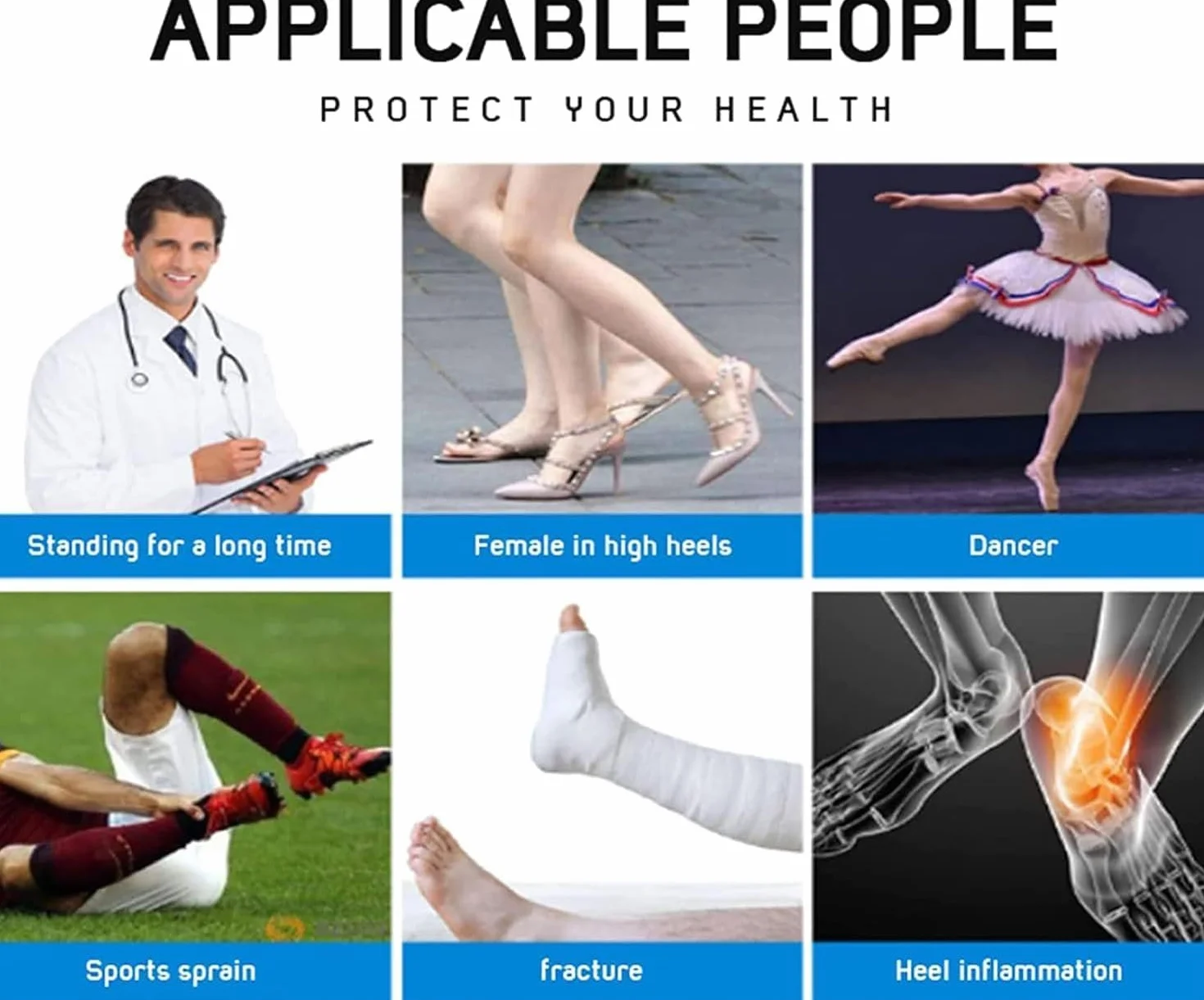 APPLICABLE PEOPLE

PROTECT YOUR HEALTH

Standing for a long time

Female in high heels

Dancer

Sports sprain

fracture

Heel inflammation